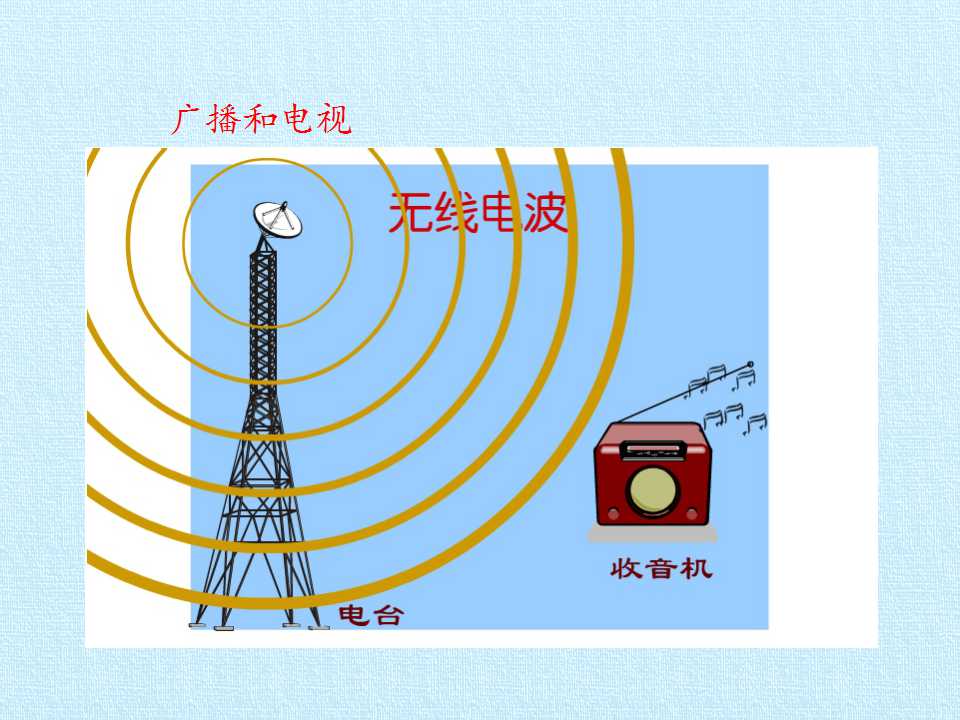 广播和电视

无线电波

收音机

电台